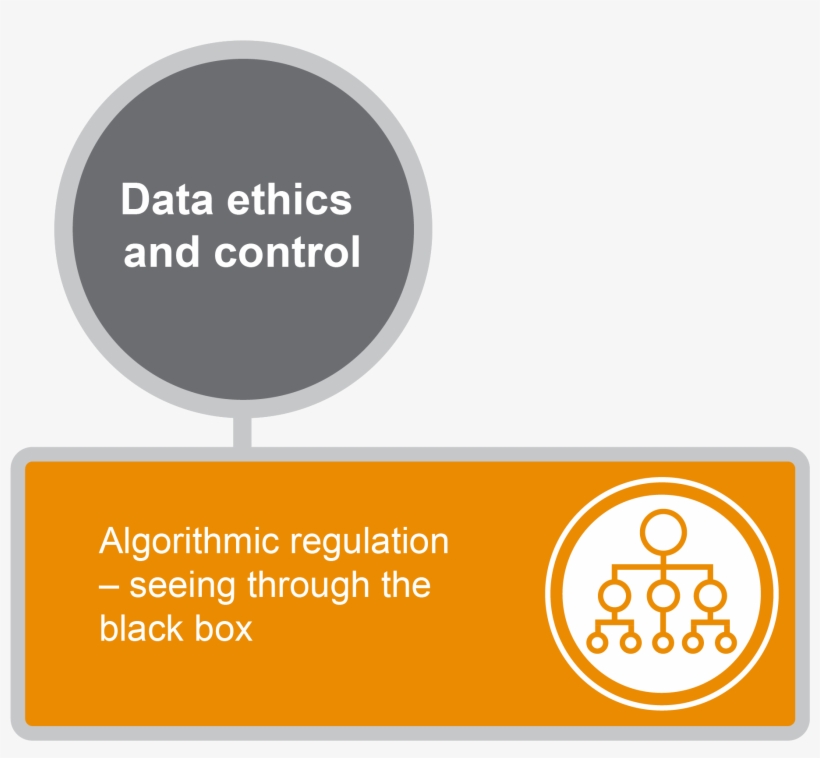 Data ethics and control

Algorithmic regulation – seeing through the black box